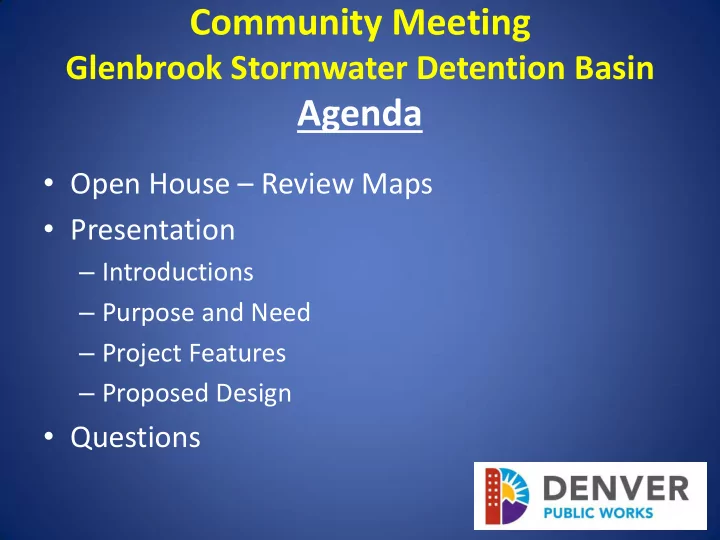 Community Meeting
Glenbrook Stormwater Detention Basin
Agenda

• Open House – Review Maps
• Presentation
– Introductions
– Purpose and Need
– Project Features
– Proposed Design
• Questions

DENVER
PUBLIC WORKS